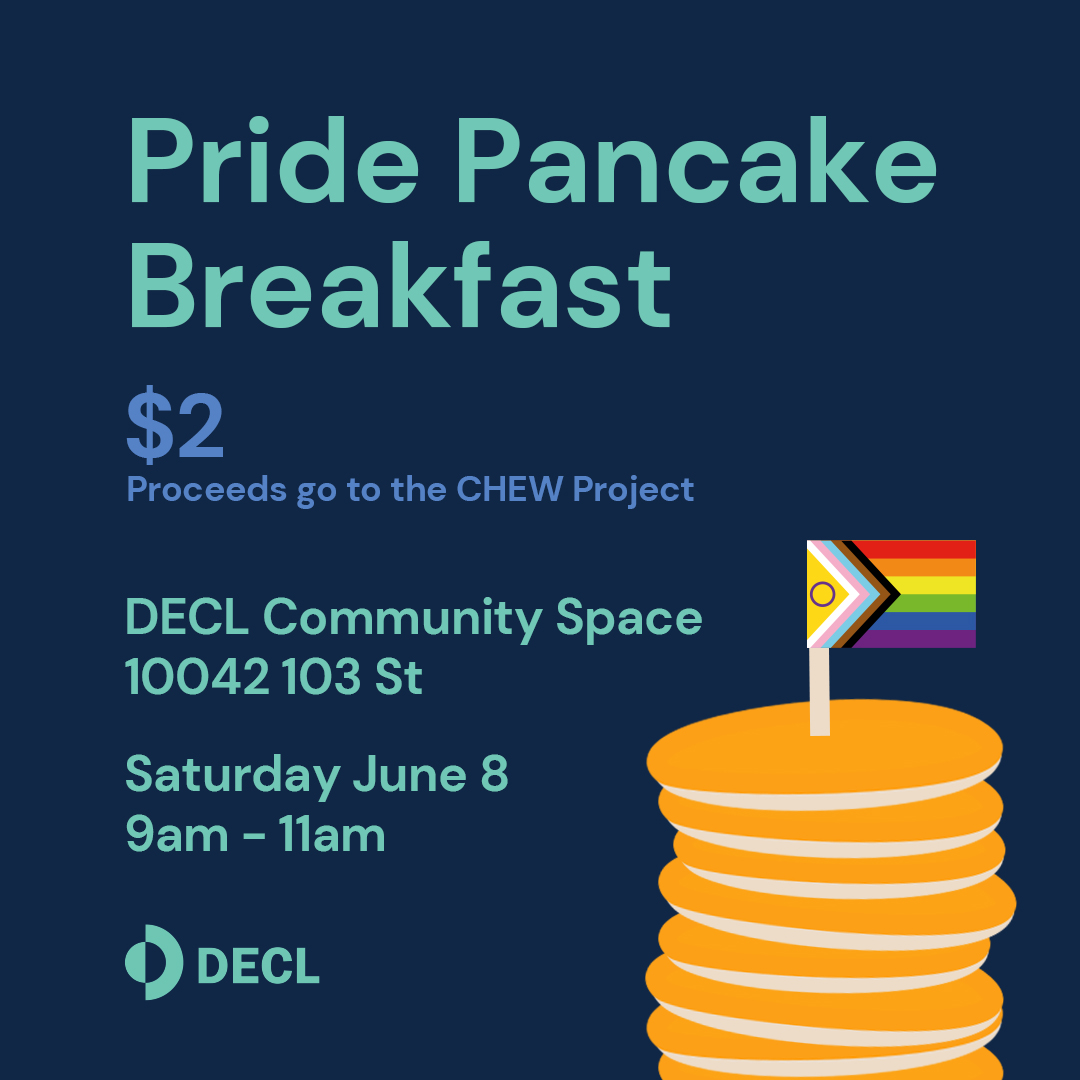 Pride Pancake Breakfast

\$2

Proceeds go to the CHEW Project

DECL Community Space
10042 103 St

Saturday June 8
9am - 11am

DECL